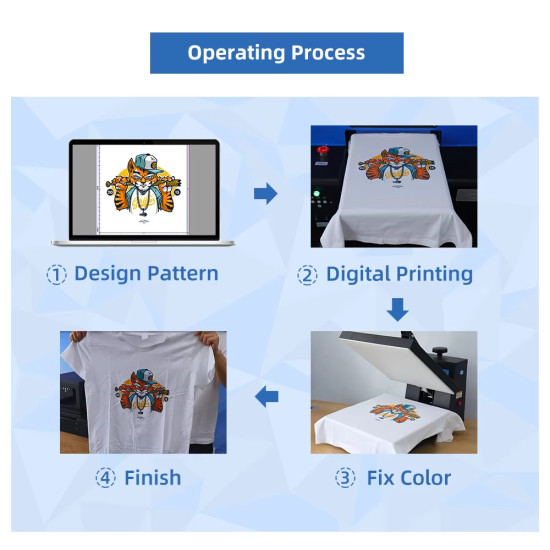 Operating Process

① Design Pattern

② Digital Printing

③ Fix Color

④ Finish